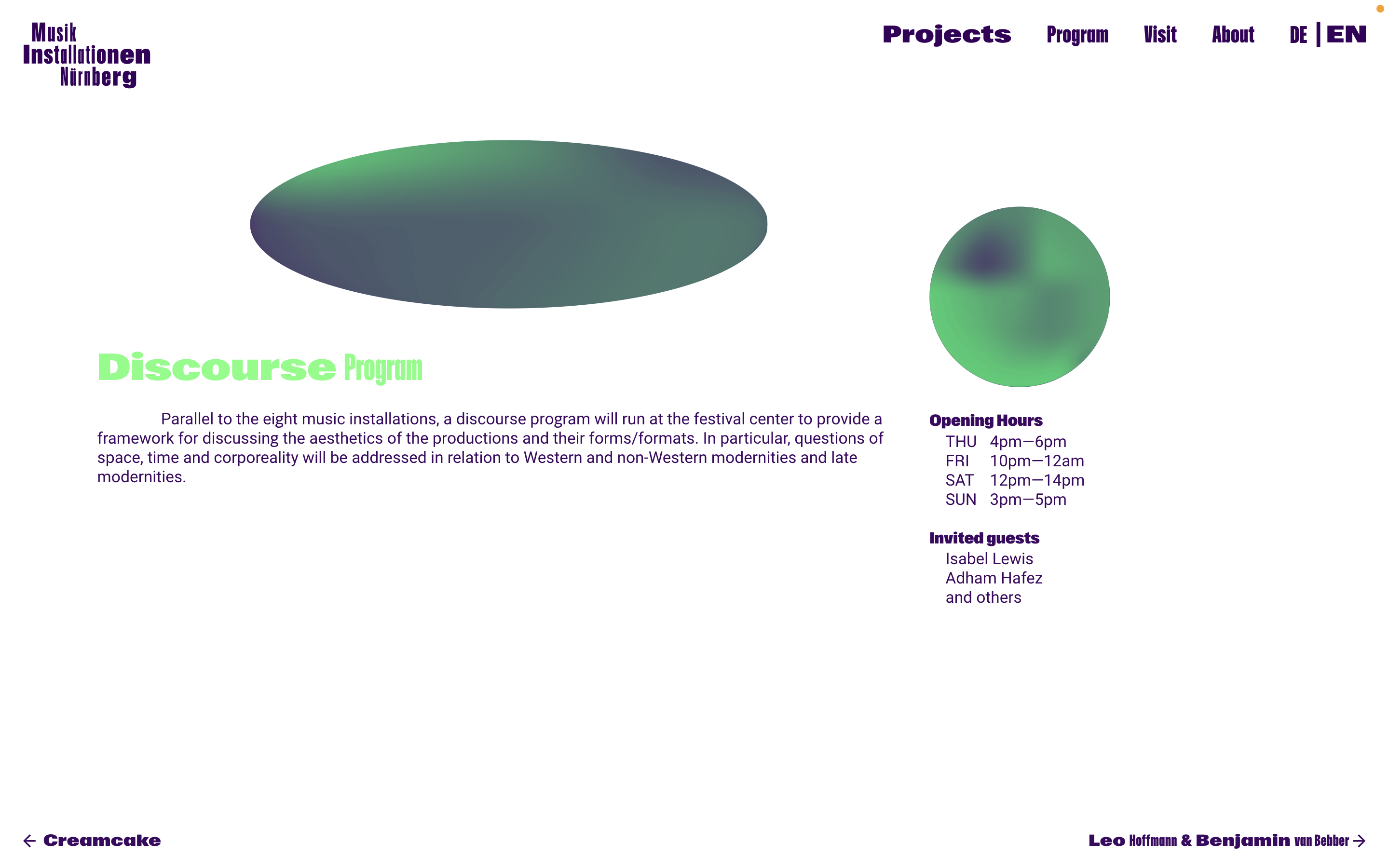 Musik Installationen Nürnberg

Projects Program Visit About DE | EN

Discourse Program

Parallel to the eight music installations, a discourse program will run at the festival center to provide a framework for discussing the aesthetics of the productions and their forms/formats. In particular, questions of space, time and corporeality will be addressed in relation to Western and non-Western modernities and late modernities.

Opening Hours
THU 4pm—6pm
FRI 10pm—12am
SAT 12pm—14pm
SUN 3pm—5pm

Invited guests
Isabel Lewis
Adham Hafez
and others

← Creamcake

Leo Hoffmann & Benjamin van Bebber →